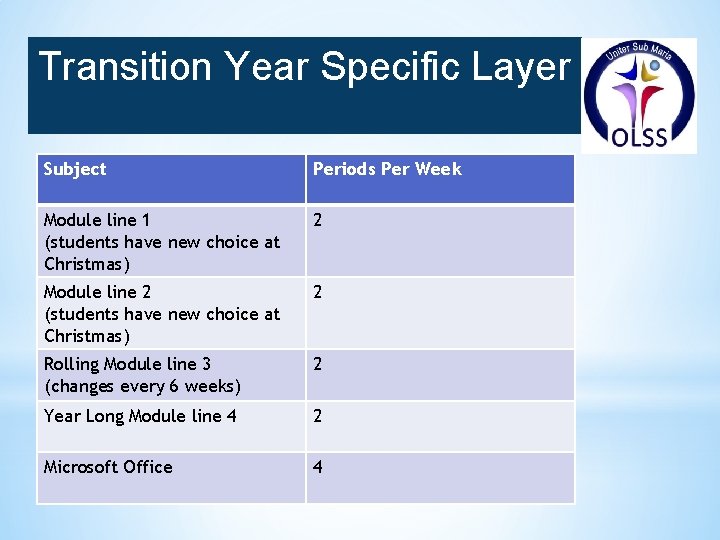 Transition Year Specific Layer

Uniter Sub Maria
OLSS

| Subject | Periods Per Week |
|---|---|
| Module line 1 (students have new choice at Christmas) | 2 |
| Module line 2 (students have new choice at Christmas) | 2 |
| Rolling Module line 3 (changes every 6 weeks) | 2 |
| Year Long Module line 4 | 2 |
| Microsoft Office | 4 |